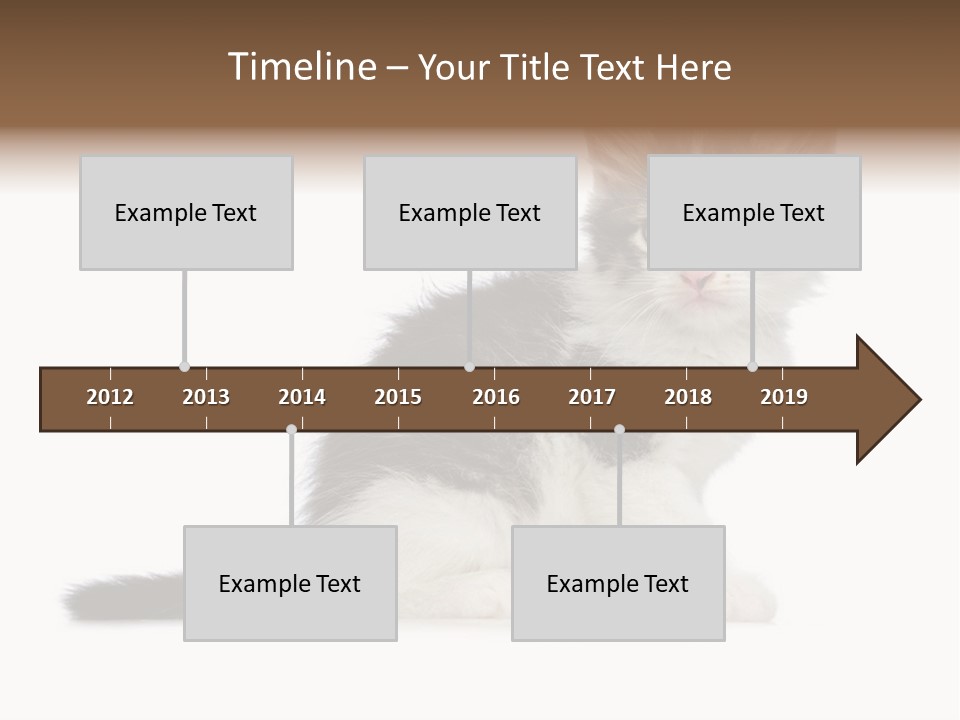 Timeline – Your Title Text Here

Example Text

Example Text

Example Text

2012 2013 2014 2015 2016 2017 2018 2019

Example Text

Example Text